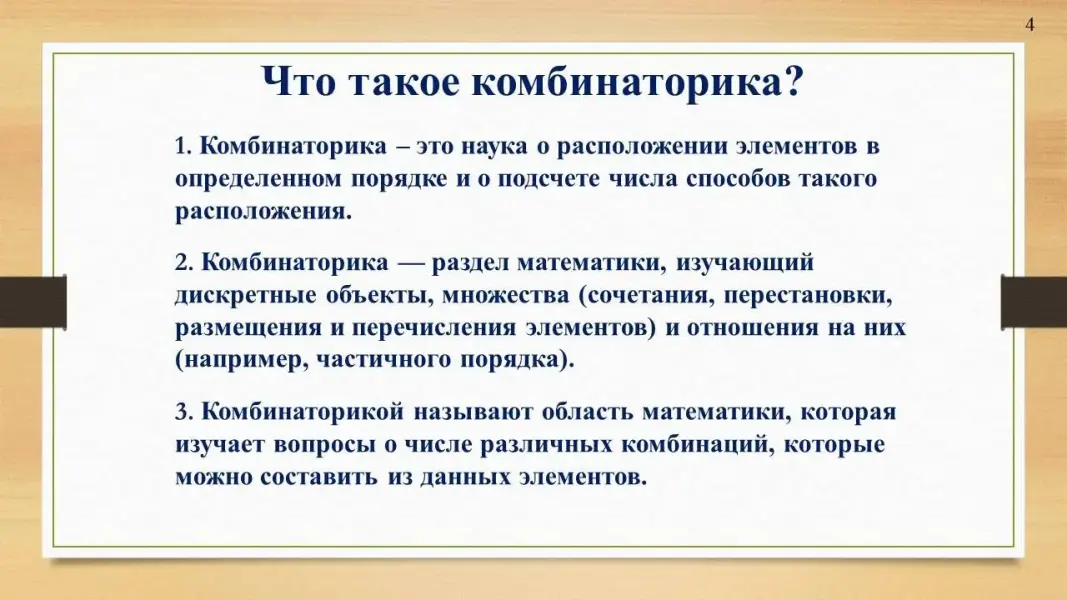 4

Что такое комбинаторика?

1. Комбинаторика – это наука о расположении элементов в определенном порядке и о подсчете числа способов такого расположения.

2. Комбинаторика — раздел математики, изучающий дискретные объекты, множества (сочетания, перестановки, размещения и перечисления элементов) и отношения на них (например, частичного порядка).

3. Комбинаторикой называют область математики, которая изучает вопросы о числе различных комбинаций, которые можно составить из данных элементов.